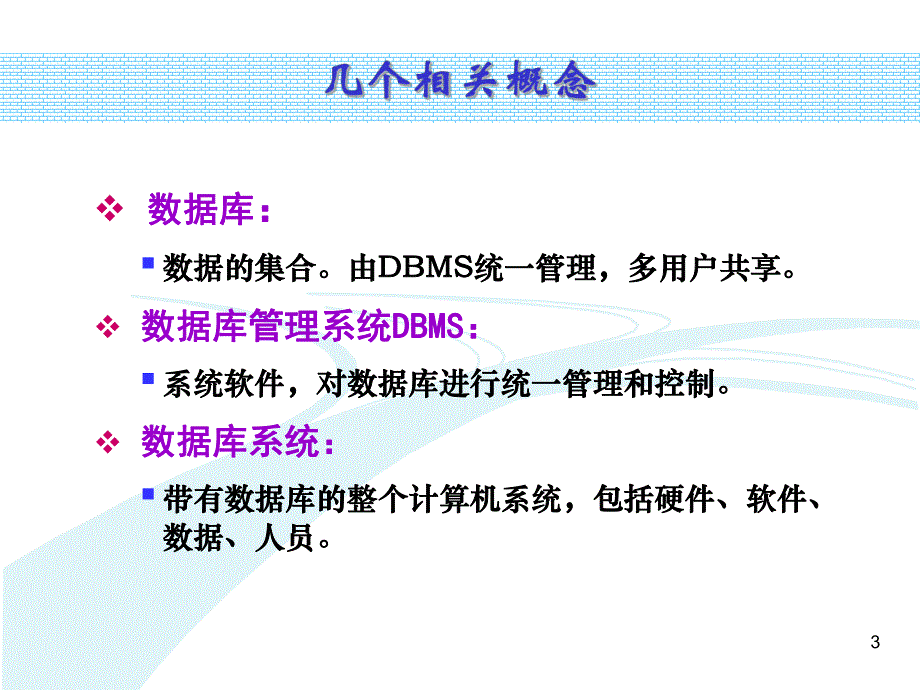 几个相关概念

❖ 数据库：

▪ 数据的集合。由DBMS统一管理，多用户共享。

❖ 数据库管理系统DBMS：

▪ 系统软件，对数据库进行统一管理和控制。

❖ 数据库系统：

▪ 带有数据库的整个计算机系统，包括硬件、软件、数据、人员。

3